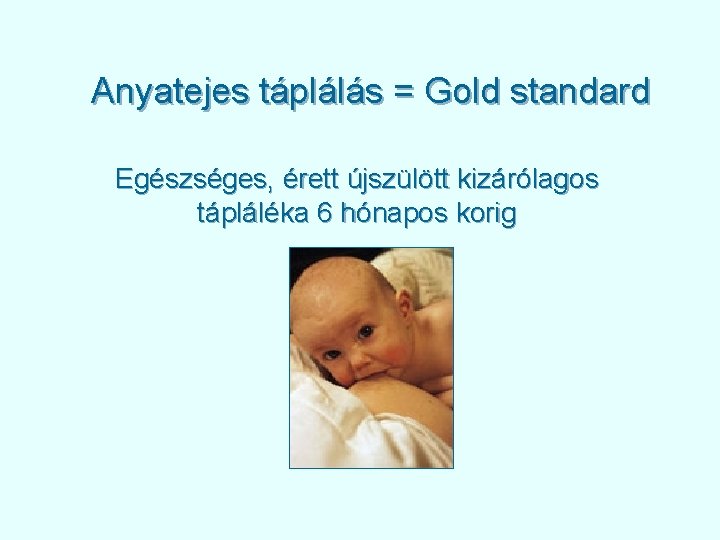 Anyatejes táplálás = Gold standard

Egészséges, érett újszülött kizárólagos tápláléka 6 hónapos korig